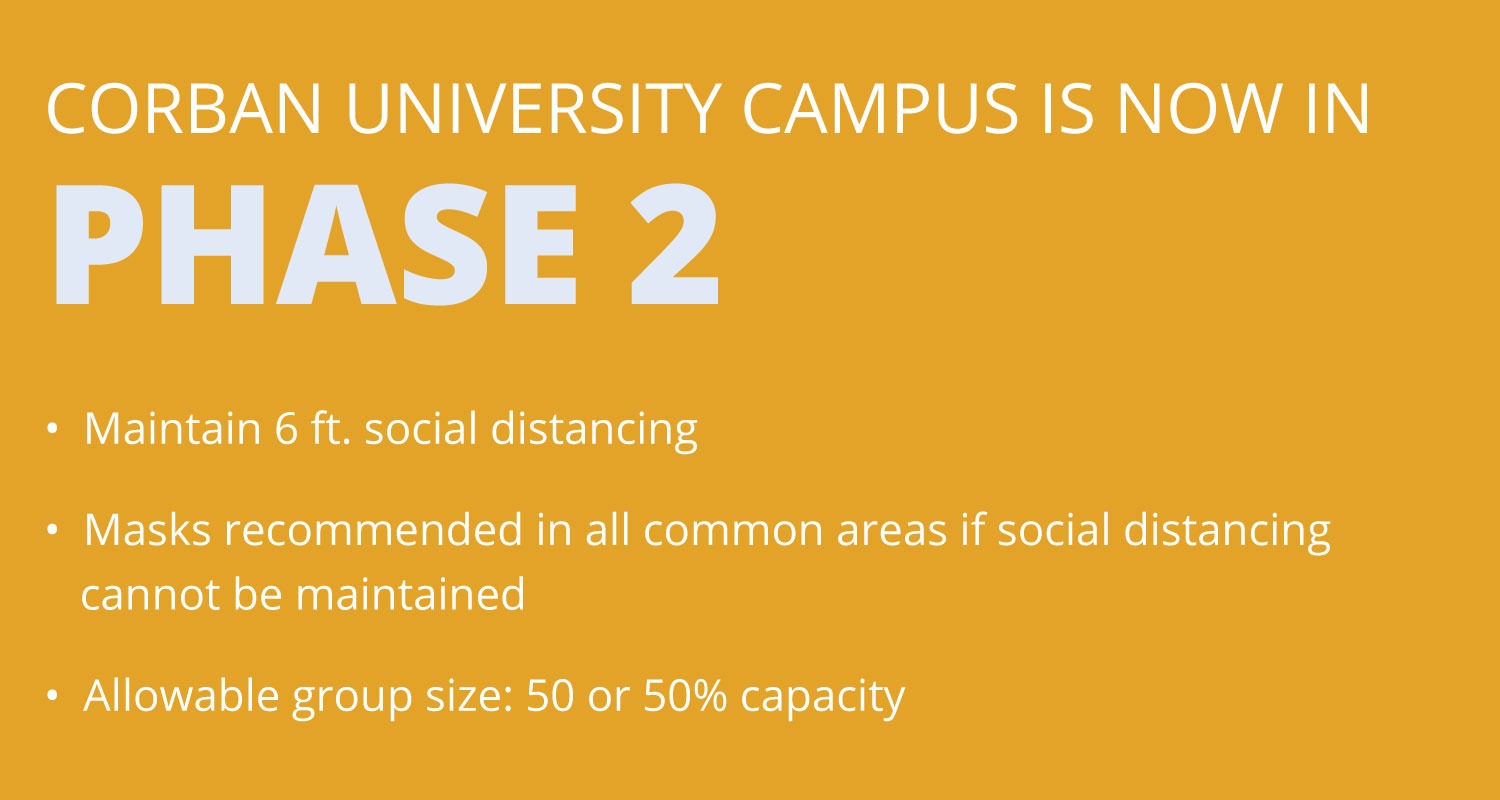 CORBAN UNIVERSITY CAMPUS IS NOW IN
PHASE 2

• Maintain 6 ft. social distancing

• Masks recommended in all common areas if social distancing cannot be maintained

• Allowable group size: 50 or 50% capacity